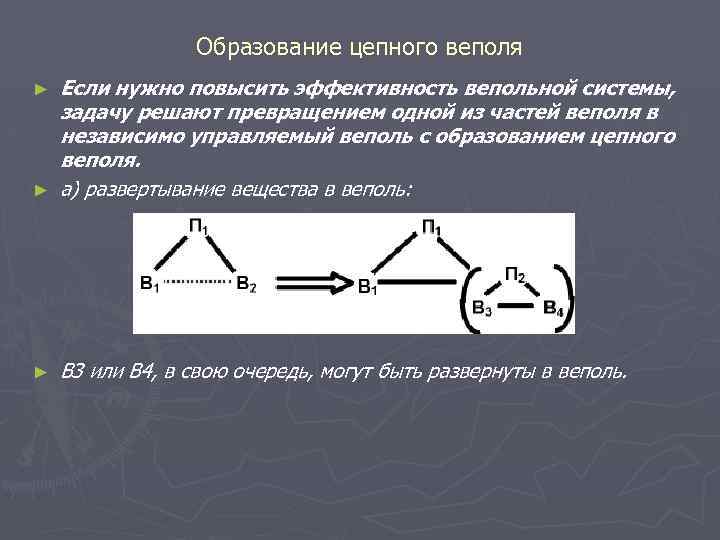 Образование цепного веполя

► Если нужно повысить эффективность вепольной системы, задачу решают превращением одной из частей веполя в независимо управляемый веполь с образованием цепного веполя.

► а) развертывание вещества в веполь:

$П_1$ $В_1$ $В_2$ $П_1$ $В_1$ $П_2$ $В_3$ $В_4$

► В3 или В4, в свою очередь, могут быть развернуты в веполь.